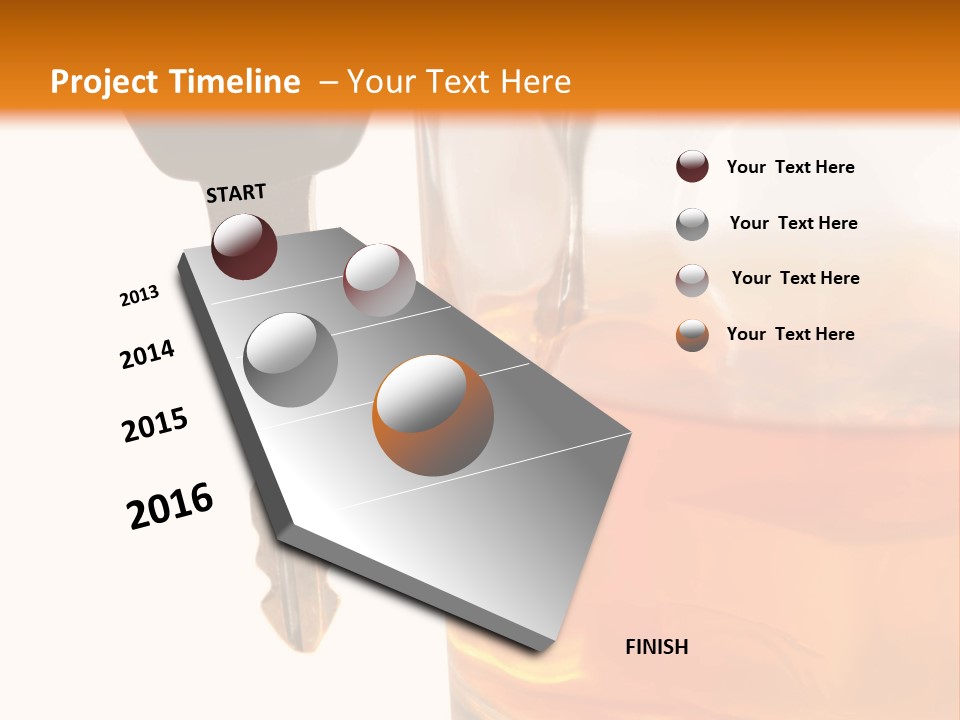 Project Timeline – Your Text Here

START

2013

2014

2015

2016

FINISH

Your Text Here

Your Text Here

Your Text Here

Your Text Here